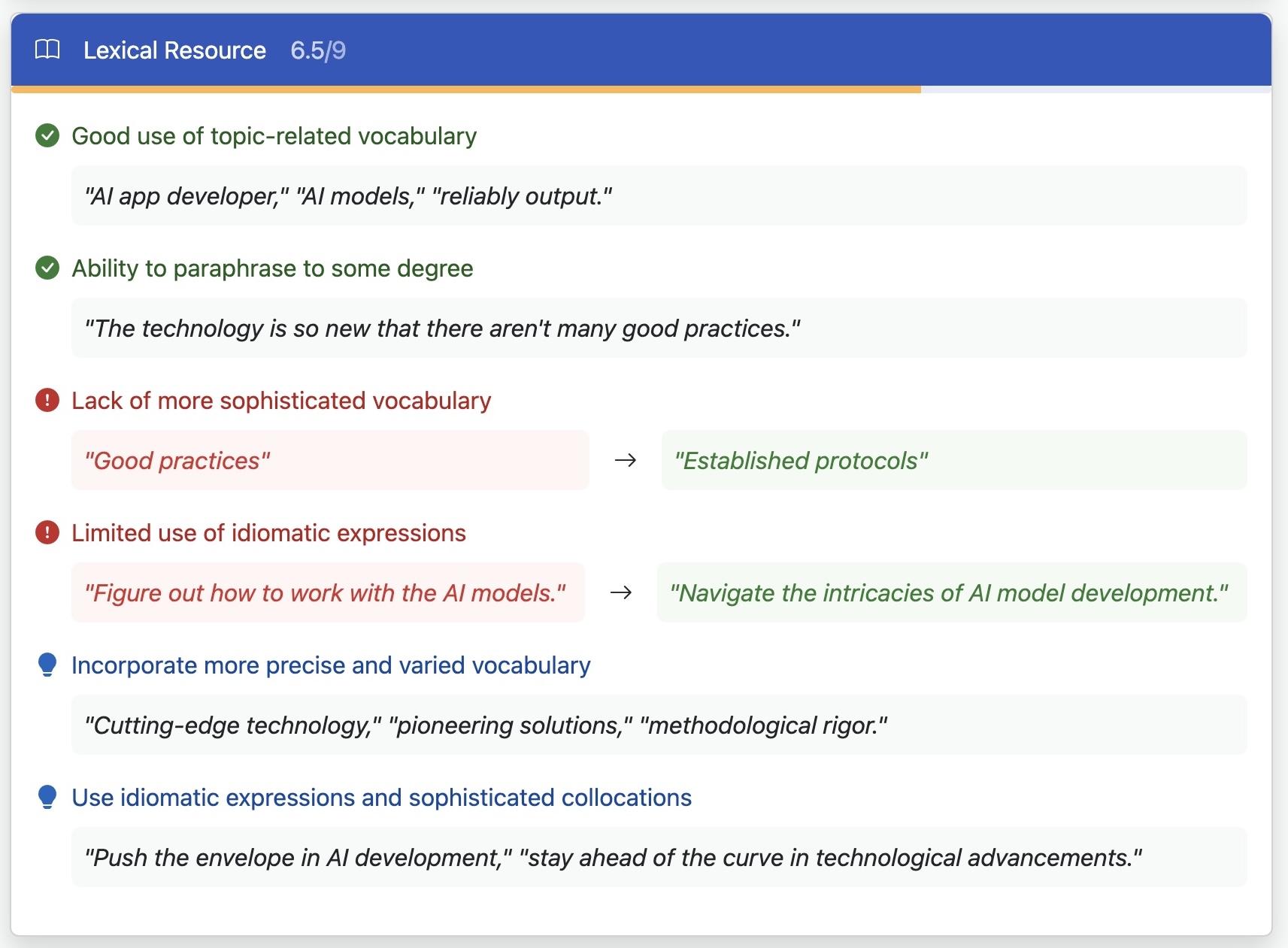 Lexical Resource 6.5/9

Good use of topic-related vocabulary

"AI app developer," "AI models," "reliably output."

Ability to paraphrase to some degree

"The technology is so new that there aren't many good practices."

Lack of more sophisticated vocabulary

"Good practices" → "Established protocols"

Limited use of idiomatic expressions

"Figure out how to work with the AI models." → "Navigate the intricacies of AI model development."

Incorporate more precise and varied vocabulary

"Cutting-edge technology," "pioneering solutions," "methodological rigor."

Use idiomatic expressions and sophisticated collocations

"Push the envelope in AI development," "stay ahead of the curve in technological advancements."